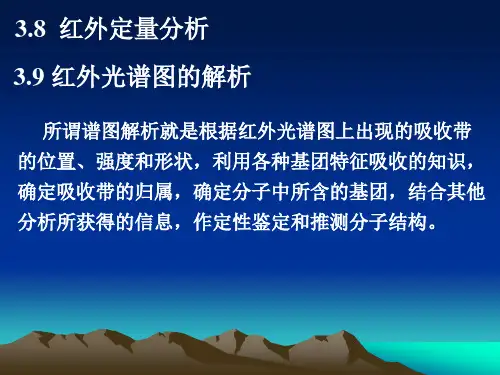 3.8 红外定量分析

3.9 红外光谱图的解析

所谓谱图解析就是根据红外光谱图上出现的吸收带的位置、强度和形状，利用各种基团特征吸收的知识，确定吸收带的归属，确定分子中所含的基团，结合其他分析所获得的信息，作定性鉴定和推测分子结构。